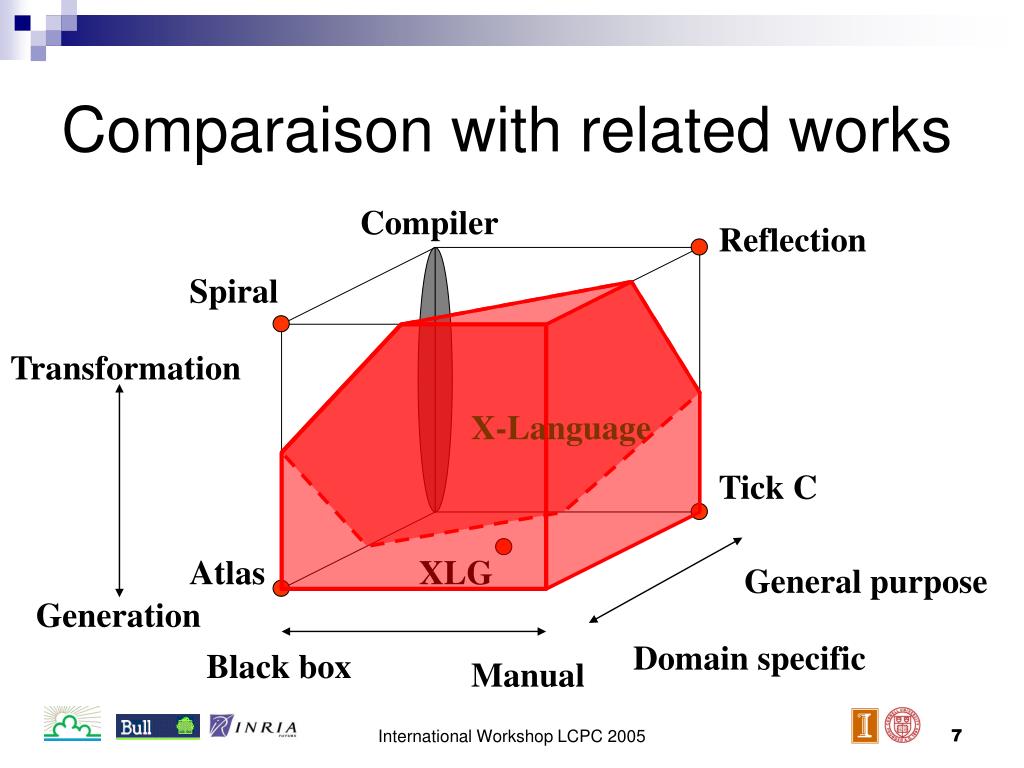 Comparaison with related works

Compiler

Reflection

Spiral

Transformation

X-Language

Tick C

Atlas

XLG

General purpose

Generation

Black box

Manual

Domain specific

Bull

INRIA

International Workshop LCPC 2005

7